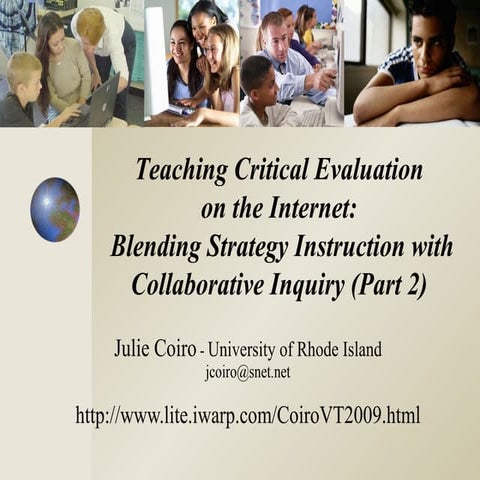 Teaching Critical Evaluation on the Internet: Blending Strategy Instruction with Collaborative Inquiry (Part 2)

Julie Coiro - University of Rhode Island
jcoiro@snet.net

http://www.lite.iwarp.com/CoiroVT2009.html